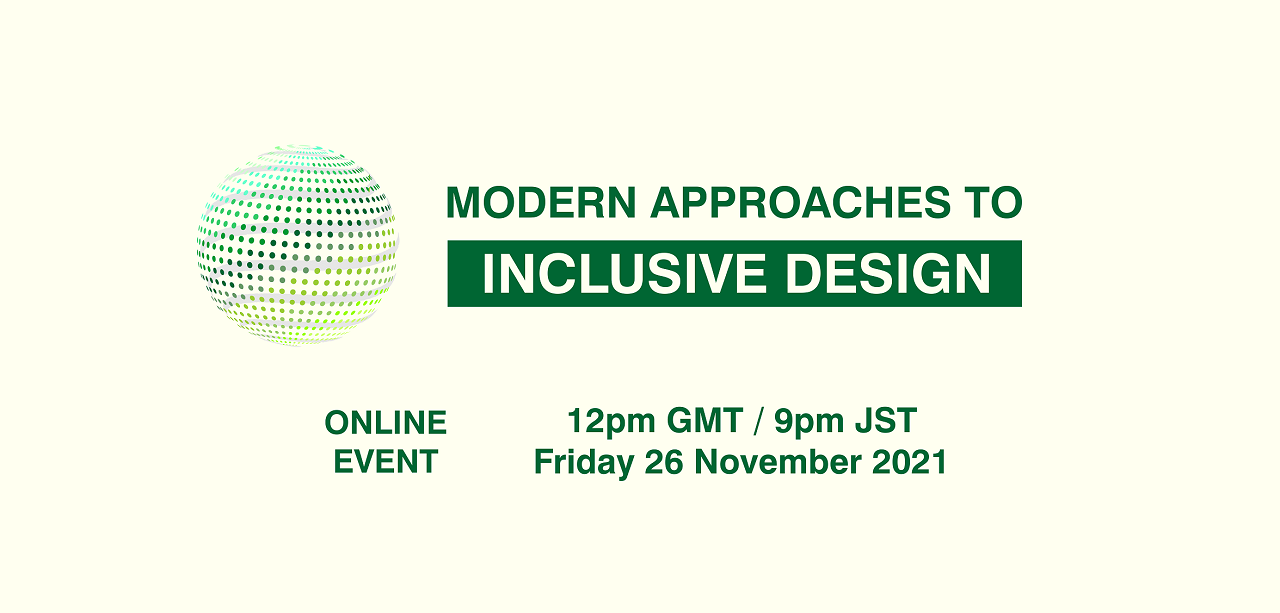 MODERN APPROACHES TO
INCLUSIVE DESIGN

ONLINE EVENT

12pm GMT / 9pm JST
Friday 26 November 2021